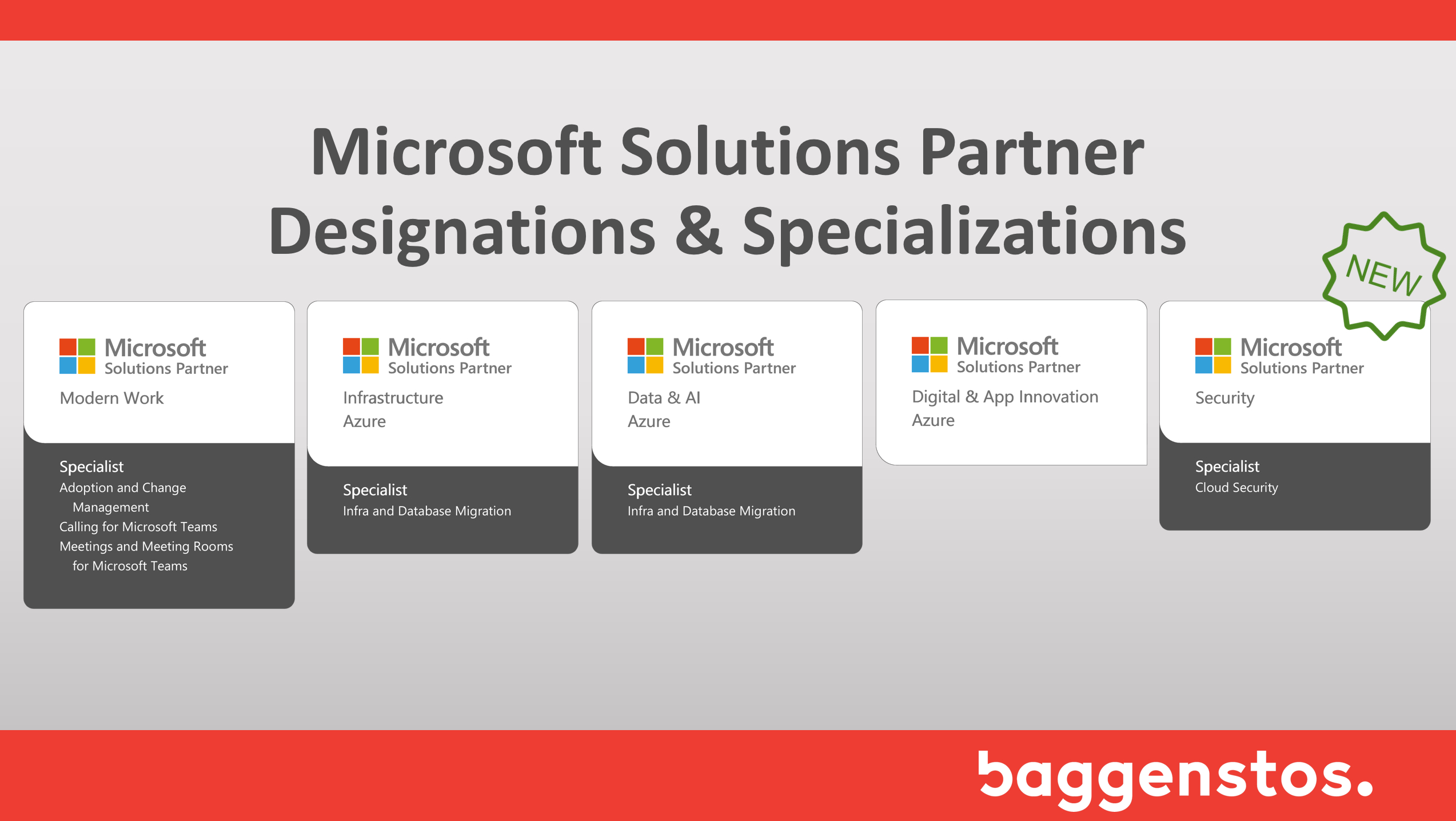 Microsoft Solutions Partner
Designations & Specializations

NEW

Microsoft
Solutions Partner
Modern Work

Specialist
Adoption and Change Management
Calling for Microsoft Teams
Meetings and Meeting Rooms for Microsoft Teams

Microsoft
Solutions Partner
Infrastructure
Azure

Specialist
Infra and Database Migration

Microsoft
Solutions Partner
Data & AI
Azure

Specialist
Infra and Database Migration

Microsoft
Solutions Partner
Digital & App Innovation
Azure

Microsoft
Solutions Partner
Security

Specialist
Cloud Security

baggenstos.